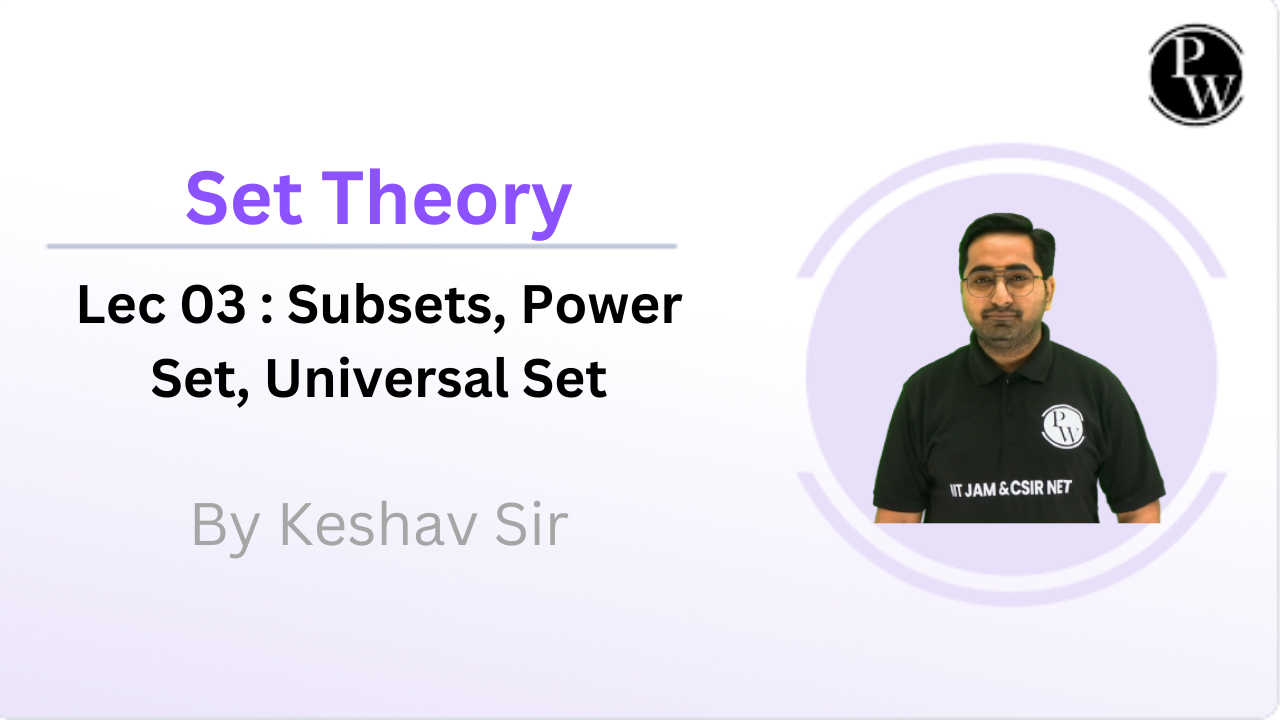 PW

Set Theory

Lec 03 : Subsets, Power Set, Universal Set

By Keshav Sir

PW

IIT JAM & CSIR NET